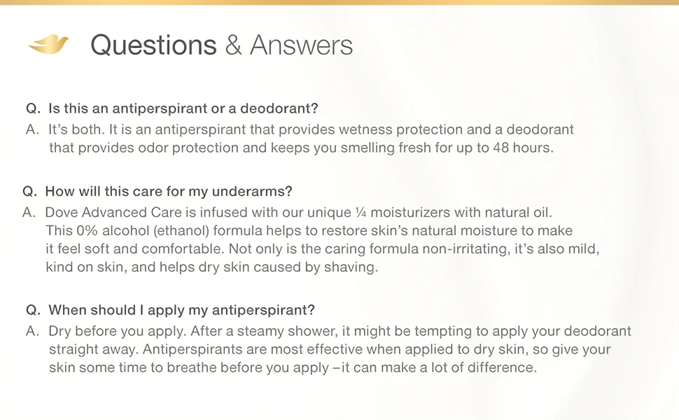 Questions & Answers

Q. Is this an antiperspirant or a deodorant?
A. It's both. It is an antiperspirant that provides wetness protection and a deodorant that provides odor protection and keeps you smelling fresh for up to 48 hours.

Q. How will this care for my underarms?
A. Dove Advanced Care is infused with our unique ¼ moisturizers with natural oil. This 0% alcohol (ethanol) formula helps to restore skin's natural moisture to make it feel soft and comfortable. Not only is the caring formula non-irritating, it's also mild, kind on skin, and helps dry skin caused by shaving.

Q. When should I apply my antiperspirant?
A. Dry before you apply. After a steamy shower, it might be tempting to apply your deodorant straight away. Antiperspirants are most effective when applied to dry skin, so give your skin some time to breathe before you apply –it can make a lot of difference.